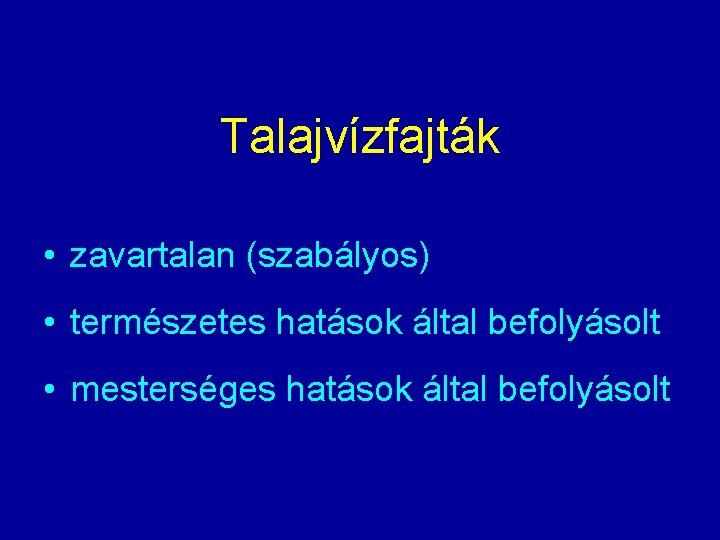 Talajvízfajták

• zavartalan (szabályos)

• természetes hatások által befolyásolt

• mesterséges hatások által befolyásolt